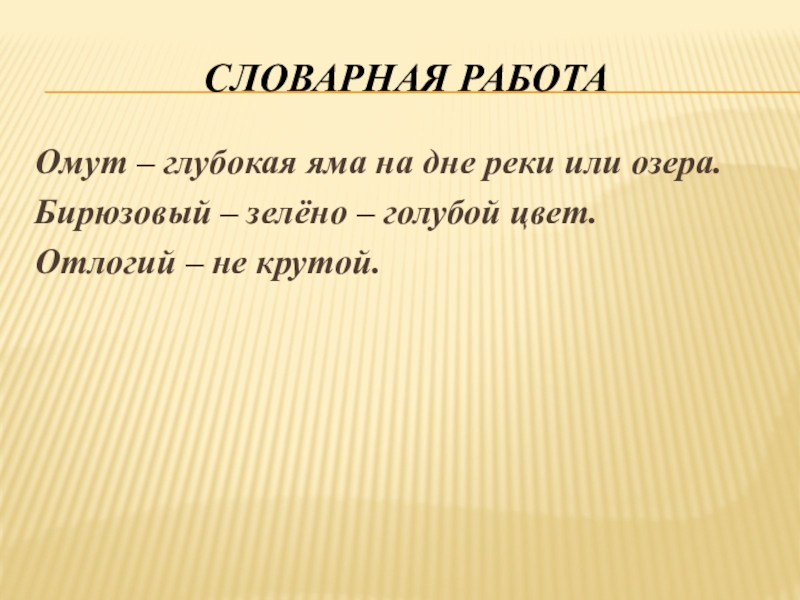 СЛОВАРНАЯ РАБОТА

Омут – глубокая яма на дне реки или озера.

Бирюзовый – зелёно – голубой цвет.

Отлогий – не крутой.